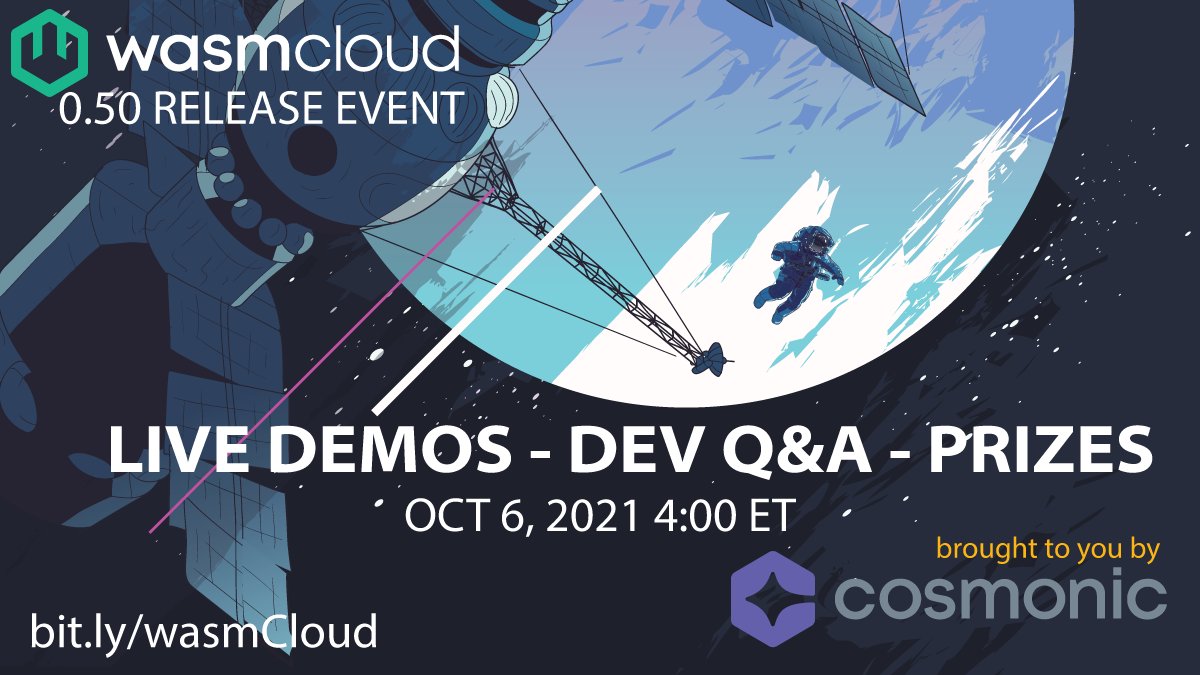 wasmcloud
0.50 RELEASE EVENT

LIVE DEMOS - DEV Q&A - PRIZES
OCT 6, 2021 4:00 ET

brought to you by
cosmonic

bit.ly/wasmCloud